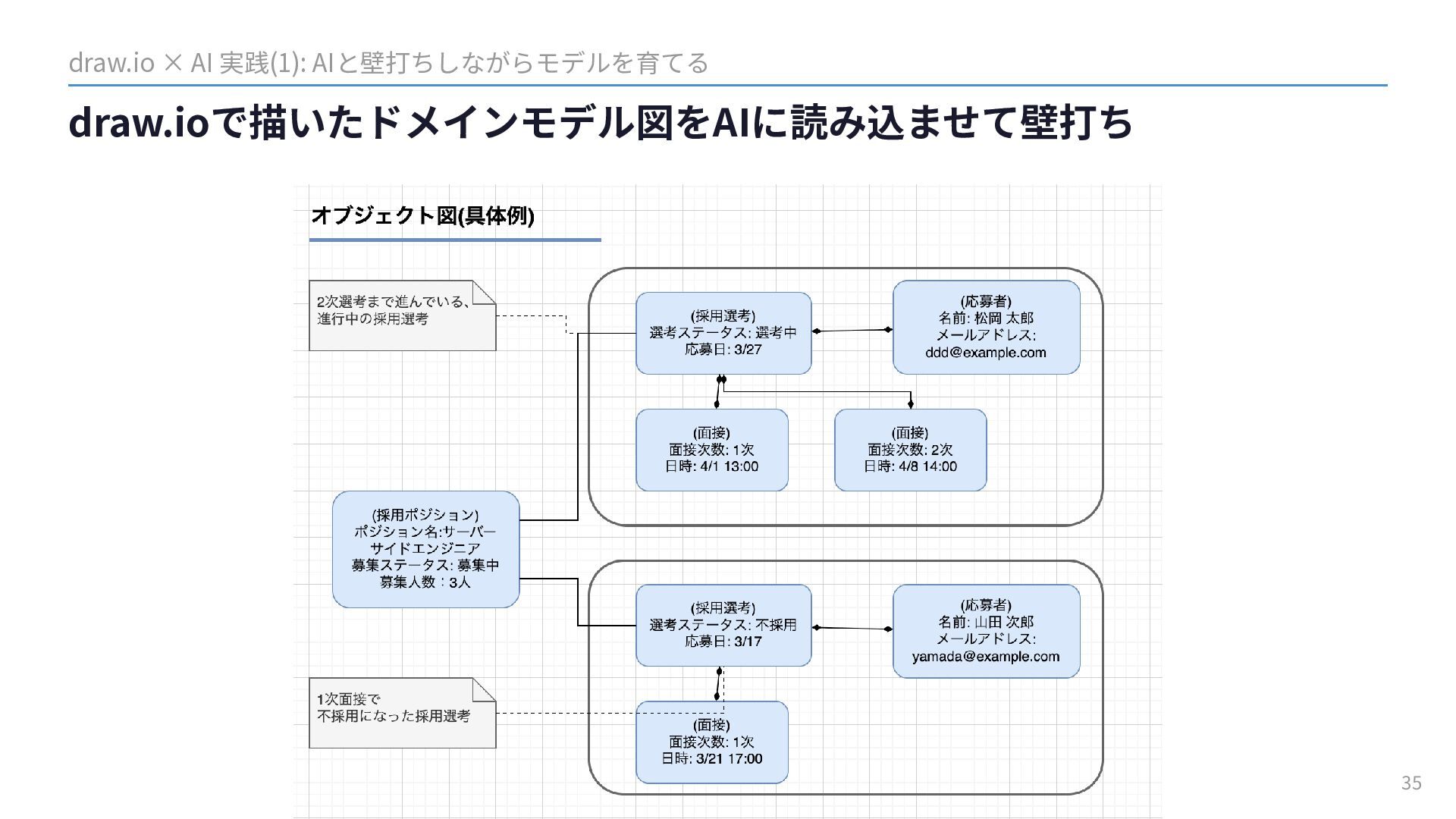 draw.io × AI 実践(1): AIと壁打ちしながらモデルを育てる

draw.ioで描いたドメインモデル図をAIに読み込ませて壁打ち

オブジェクト図(具体例)

2次選考まで進んでいる、進行中の採用選考

(採用選考)
選考ステータス: 選考中
応募日: 3/27

(応募者)
名前: 松岡 太郎
メールアドレス:
ddd@example.com

(面接)
面接次数: 1次
日時: 4/1 13:00

(面接)
面接次数: 2次
日時: 4/8 14:00

(採用ポジション)
ポジション名:サーバーサイドエンジニア
募集ステータス: 募集中
募集人数：3人

(採用選考)
選考ステータス: 不採用
応募日: 3/17

(応募者)
名前: 山田 次郎
メールアドレス:
yamada@example.com

1次面接で
不採用になった採用選考

(面接)
面接次数: 1次
日時: 3/21 17:00

35